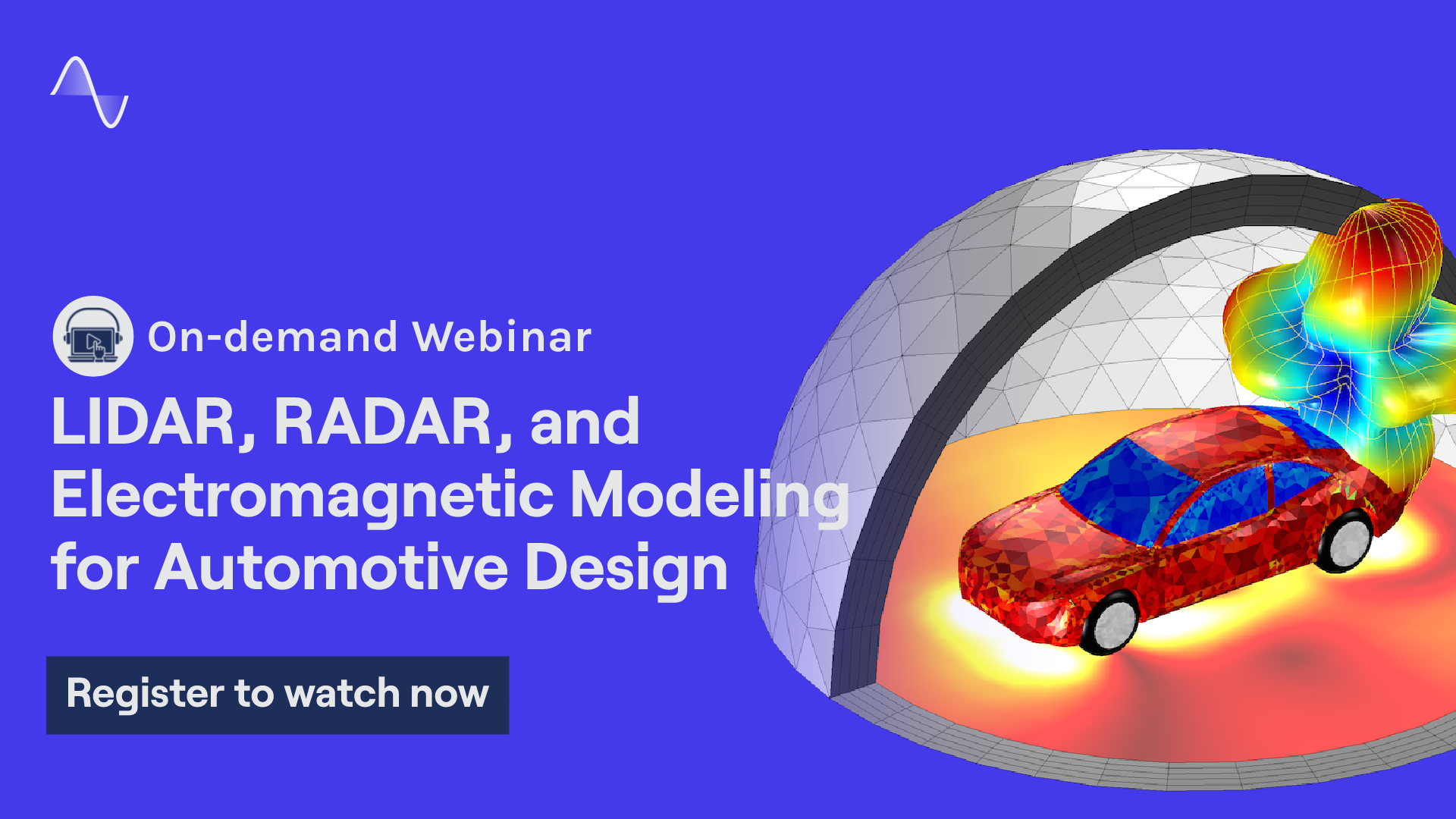 On-demand Webinar

LIDAR, RADAR, and Electromagnetic Modeling for Automotive Design

Register to watch now